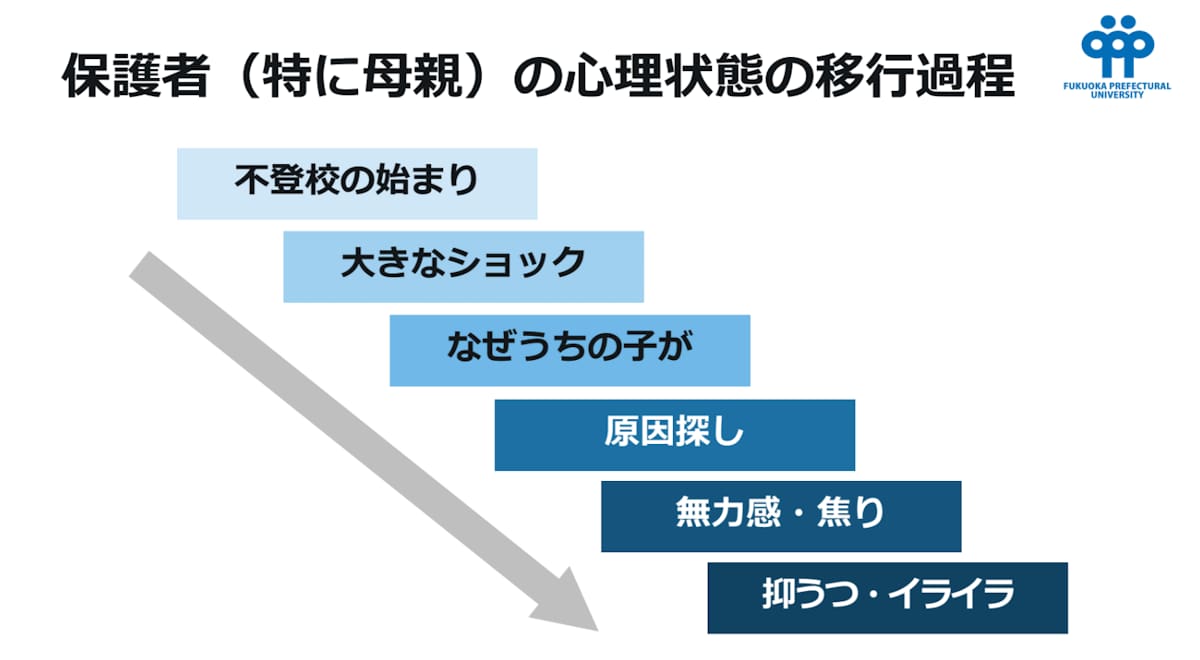 保護者（特に母親）の心理状態の移行過程

FUKUOKA PREFECTURAL UNIVERSITY

不登校の始まり

大きなショック

なぜうちの子が

原因探し

無力感・焦り

抑うつ・イライラ